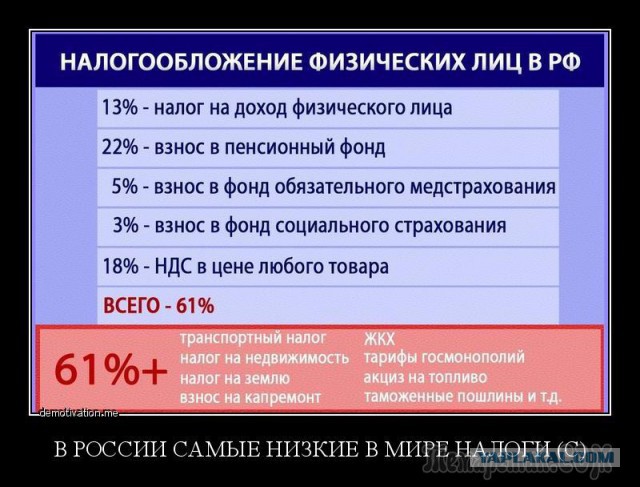 НАЛОГООБЛОЖЕНИЕ ФИЗИЧЕСКИХ ЛИЦ В РФ

13% - налог на доход физического лица

22% - взнос в пенсионный фонд

5% - взнос в фонд обязательного медстрахования

3% - взнос в фонд социального страхования

18% - НДС в цене любого товара

ВСЕГО - 61%

61%+

транспортный налог
налог на недвижимость
налог на землю
взнос на капремонт

ЖКХ
тарифы госмонополий
акциз на топливо
таможенные пошлины и т.д.

demotivation.me

В РОССИИ САМЫЕ НИЗКИЕ В МИРЕ НАЛОГИ (С)

YAPLAKAL.COM